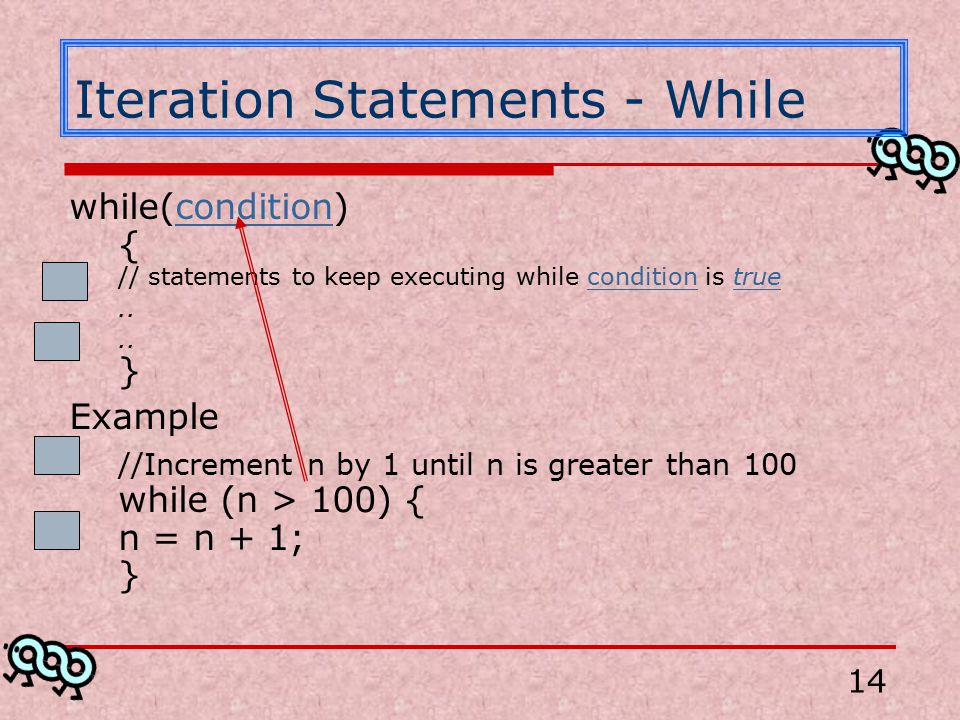 Iteration Statements - While

while(condition)
{
// statements to keep executing while condition is true
..
..
}

Example

//Increment n by 1 until n is greater than 100
while (n > 100) {
n = n + 1;
}

14